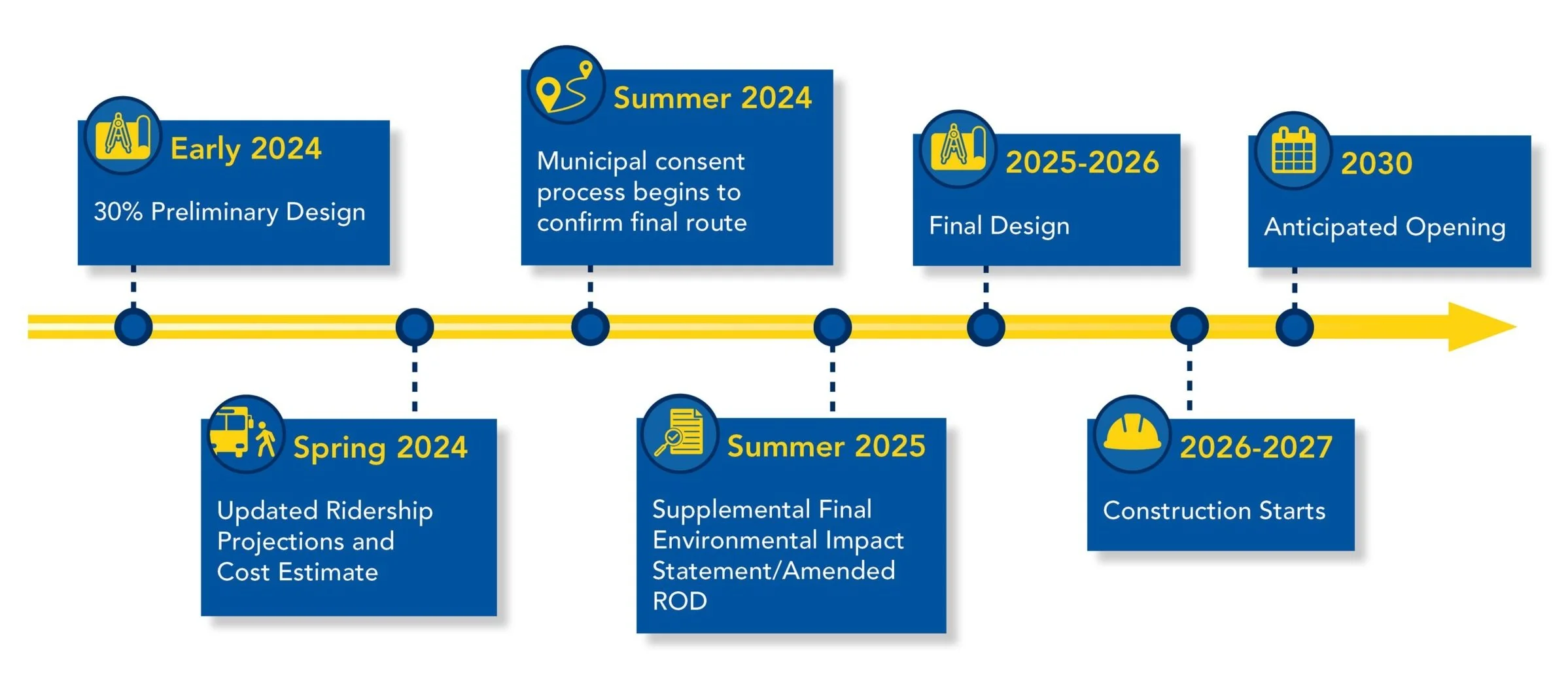 Early 2024
30% Preliminary Design

Spring 2024
Updated Ridership Projections and Cost Estimate

Summer 2024
Municipal consent process begins to confirm final route

Summer 2025
Supplemental Final Environmental Impact Statement/Amended ROD

2025-2026
Final Design

2026-2027
Construction Starts

2030
Anticipated Opening